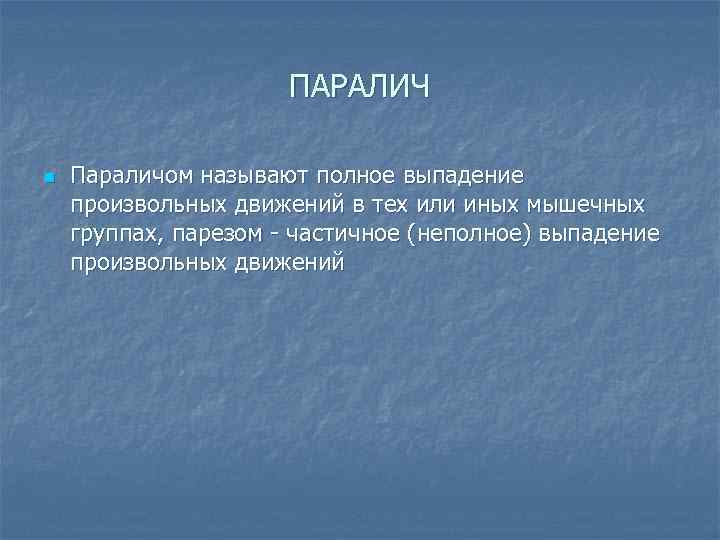 ПАРАЛИЧ

Параличом называют полное выпадение произвольных движений в тех или иных мышечных группах, парезом - частичное (неполное) выпадение произвольных движений